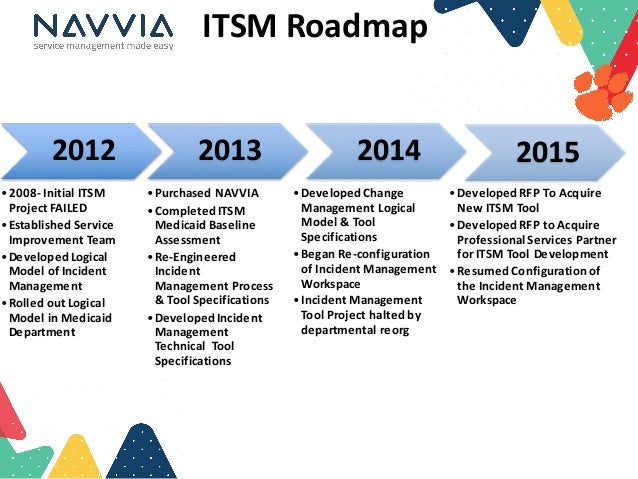 NAVVIA
service management made easy

ITSM Roadmap

2012

• 2008- Initial ITSM Project FAILED
• Established Service Improvement Team
• Developed Logical Model of Incident Management
• Rolled out Logical Model in Medicaid Department

2013

• Purchased NAVVIA
• Completed ITSM Medicaid Baseline Assessment
• Re-Engineered Incident Management Process & Tool Specifications
• Developed Incident Management Technical Tool Specifications

2014

• Developed Change Management Logical Model & Tool Specifications
• Began Re-configuration of Incident Management Workspace
• Incident Management Tool Project halted by departmental reorg

2015

• Developed RFP To Acquire New ITSM Tool
• Developed RFP to Acquire Professional Services Partner for ITSM Tool Development
• Resumed Configuration of the Incident Management Workspace